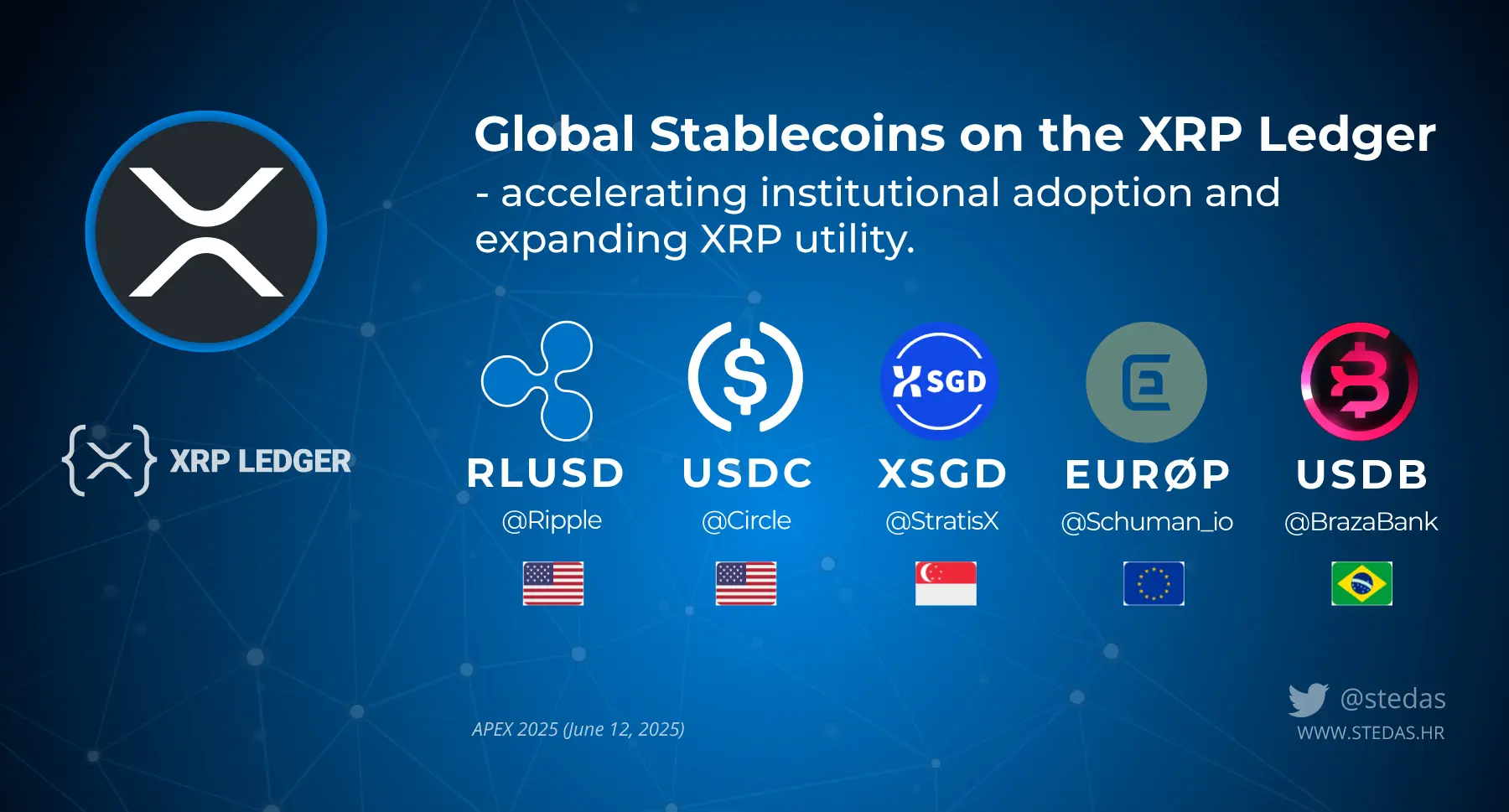 XRP LEDGER

Global Stablecoins on the XRP Ledger
- accelerating institutional adoption and expanding XRP utility.

XSGD

RLUSD
@Ripple

USDC
@Circle

XSGD
@StratisX

EURØP
@Schuman_io

USDB
@BrazaBank

APEX 2025 (June 12, 2025)

@stedas
WWW.STEDAS.HR